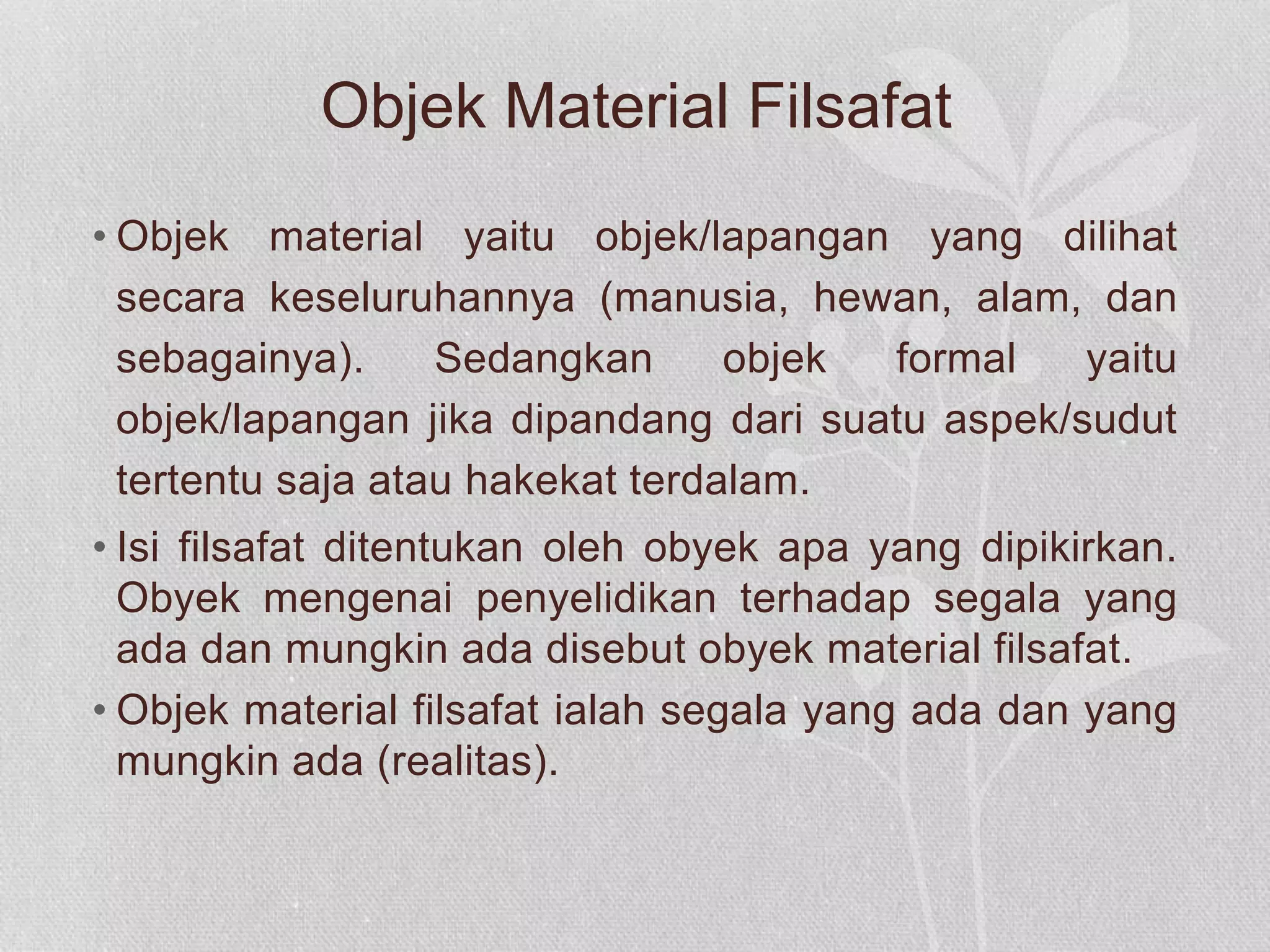 Objek Material Filsafat

• Objek material yaitu objek/lapangan yang dilihat secara keseluruhannya (manusia, hewan, alam, dan sebagainya). Sedangkan objek formal yaitu objek/lapangan jika dipandang dari suatu aspek/sudut tertentu saja atau hakekat terdalam.

• Isi filsafat ditentukan oleh obyek apa yang dipikirkan. Obyek mengenai penyelidikan terhadap segala yang ada dan mungkin ada disebut obyek material filsafat.

• Objek material filsafat ialah segala yang ada dan yang mungkin ada (realitas).